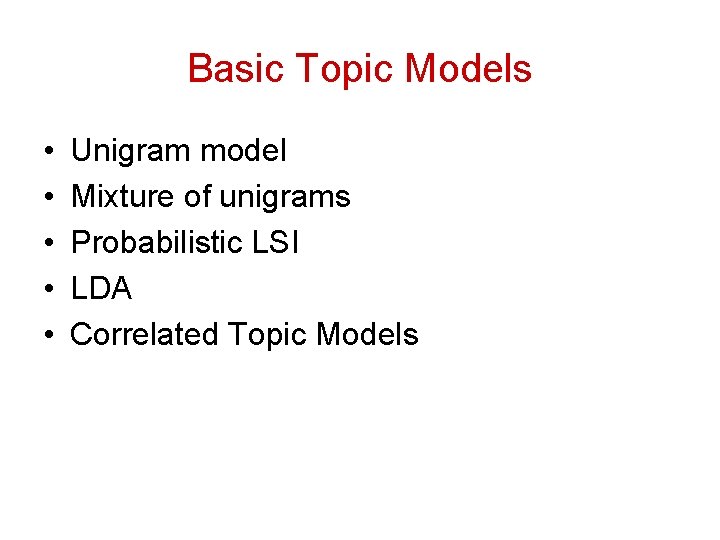 Basic Topic Models

• Unigram model
• Mixture of unigrams
• Probabilistic LSI
• LDA
• Correlated Topic Models